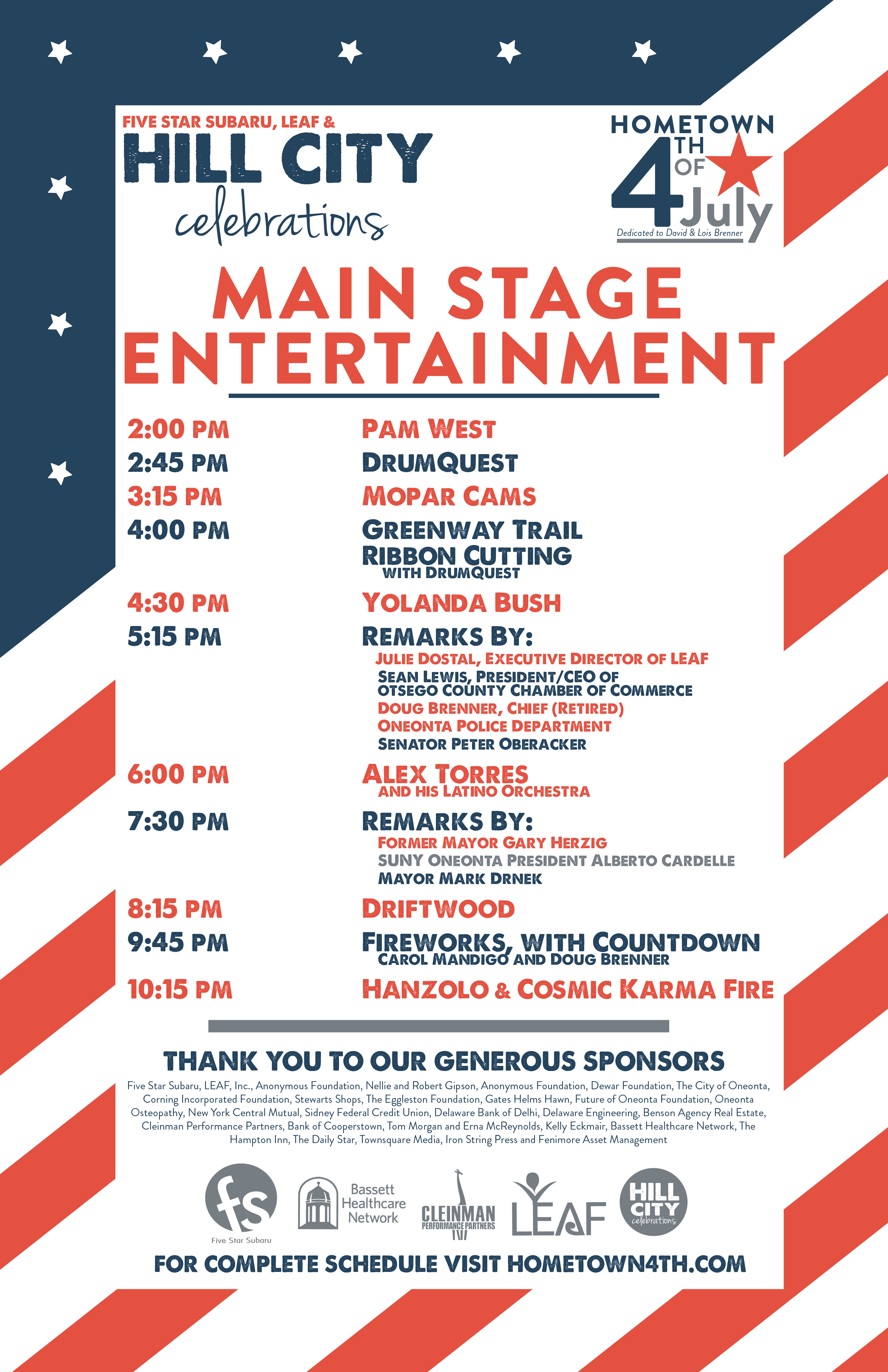 FIVE STAR SUBARU, LEAF &
HILL CITY
celebrations

HOMETOWN
4TH OF July
Dedicated to David & Lois Brenner

MAIN STAGE ENTERTAINMENT

2:00 PM PAM WEST
2:45 PM DRUMQUEST
3:15 PM MOPAR CAMS
4:00 PM GREENWAY TRAIL RIBBON CUTTING
WITH DRUMQUEST
4:30 PM YOLANDA BUSH
5:15 PM REMARKS BY:
JULIE DOSTAL, EXECUTIVE DIRECTOR OF LEAF
SEAN LEWIS, PRESIDENT/CEO OF OTSEGO COUNTY CHAMBER OF COMMERCE
DOUG BRENNER, CHIEF (RETIRED)
ONEONTA POLICE DEPARTMENT
SENATOR PETER OBERACKER
6:00 PM ALEX TORRES
AND HIS LATINO ORCHESTRA
7:30 PM REMARKS BY:
FORMER MAYOR GARY HERZIG
SUNY ONEONTA PRESIDENT ALBERTO CARDELLE
MAYOR MARK DRNEK
8:15 PM DRIFTWOOD
9:45 PM FIREWORKS, WITH COUNTDOWN
CAROL MANDIGO AND DOUG BRENNER
10:15 PM HANZOLO & COSMIC KARMA FIRE

THANK YOU TO OUR GENEROUS SPONSORS
Five Star Subaru, LEAF, Inc., Anonymous Foundation, Nellie and Robert Gipson, Anonymous Foundation, Dewar Foundation, The City of Oneonta, Corning Incorporated Foundation, Stewarts Shops, The Eggleston Foundation, Gates Helms Hawn, Future of Oneonta Foundation, Oneonta Osteopathy, New York Central Mutual, Sidney Federal Credit Union, Delaware Bank of Delhi, Delaware Engineering, Benson Agency Real Estate, Cleinman Performance Partners, Bank of Cooperstown, Tom Morgan and Erna McReynolds, Kelly Eckmair, Bassett Healthcare Network, The Hampton Inn, The Daily Star, Townsquare Media, Iron String Press and Fenimore Asset Management

fs Five Star Subaru
Bassett Healthcare Network
CLEINMAN PERFORMANCE PARTNERS
LEAF
HILL CITY celebrations

FOR COMPLETE SCHEDULE VISIT HOMETOWN4TH.COM